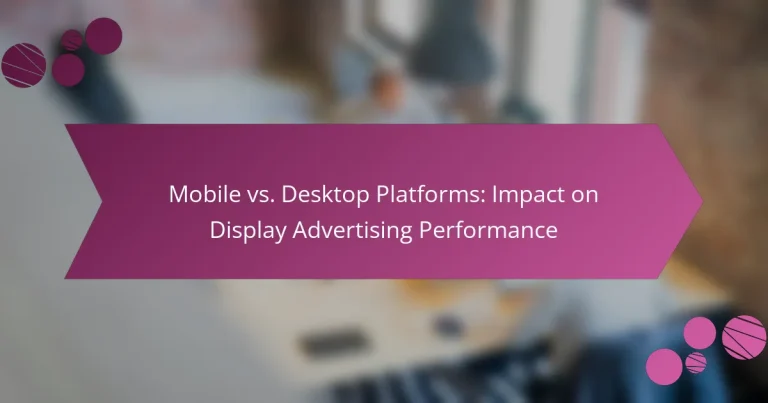 Mobile vs. Desktop Platforms: Impact on Display Advertising Performance